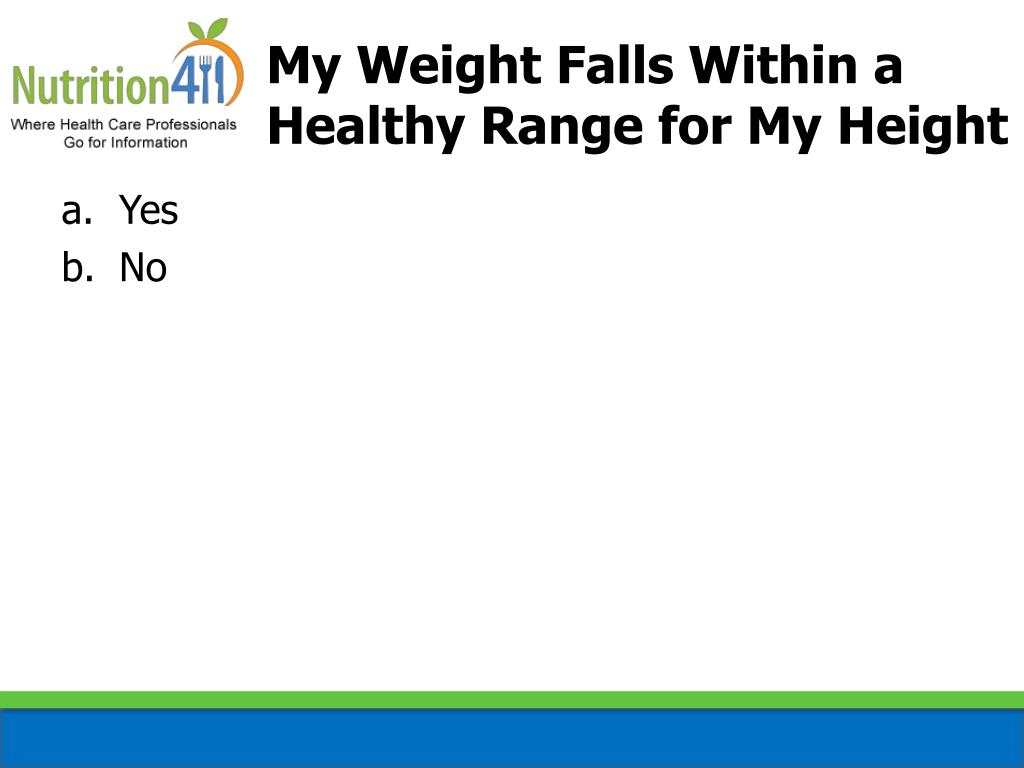 Nutrition411
Where Health Care Professionals Go for Information

My Weight Falls Within a Healthy Range for My Height

a. Yes
b. No